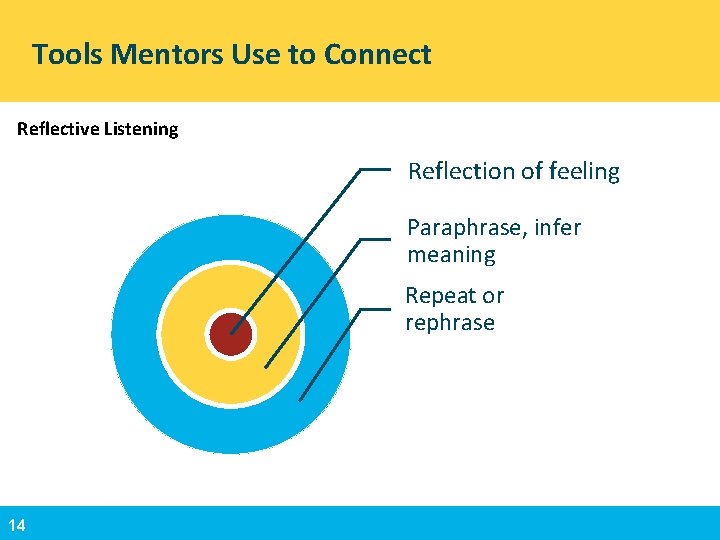 Tools Mentors Use to Connect

Reflective Listening

Reflection of feeling

Paraphrase, infer meaning

Repeat or rephrase

14